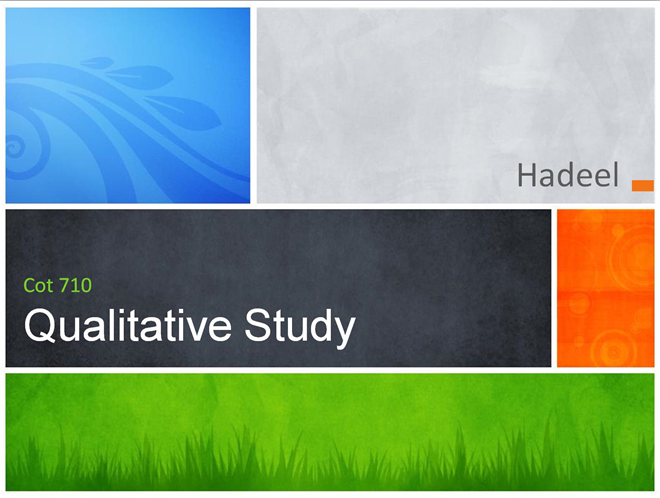 Hadeel

Cot 710

Qualitative Study